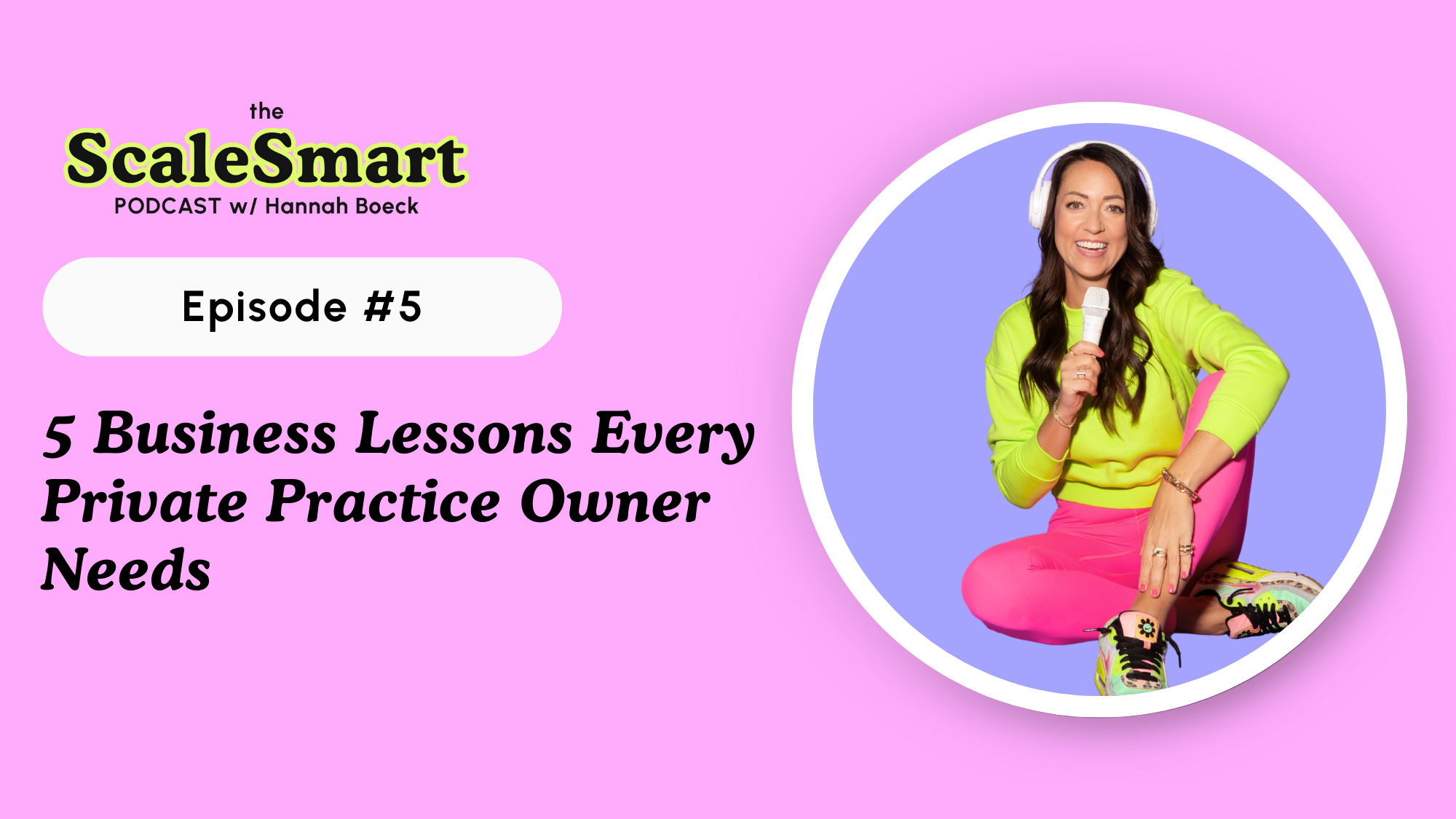 the
ScaleSmart
PODCAST w/ Hannah Boeck

Episode #5

5 Business Lessons Every Private Practice Owner Needs